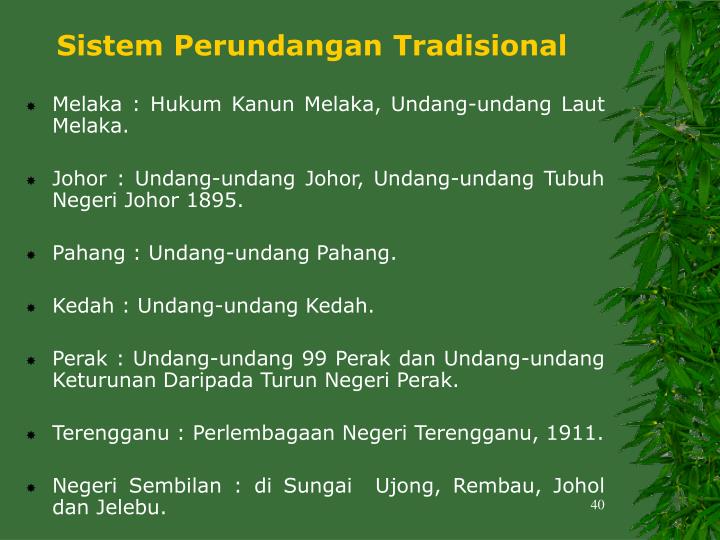 Sistem Perundangan Tradisional

Melaka : Hukum Kanun Melaka, Undang-undang Laut Melaka.

Johor : Undang-undang Johor, Undang-undang Tubuh Negeri Johor 1895.

Pahang : Undang-undang Pahang.

Kedah : Undang-undang Kedah.

Perak : Undang-undang 99 Perak dan Undang-undang Keturunan Daripada Turun Negeri Perak.

Terengganu : Perlembagaan Negeri Terengganu, 1911.

Negeri Sembilan : di Sungai Ujong, Rembau, Johol dan Jelebu.

40